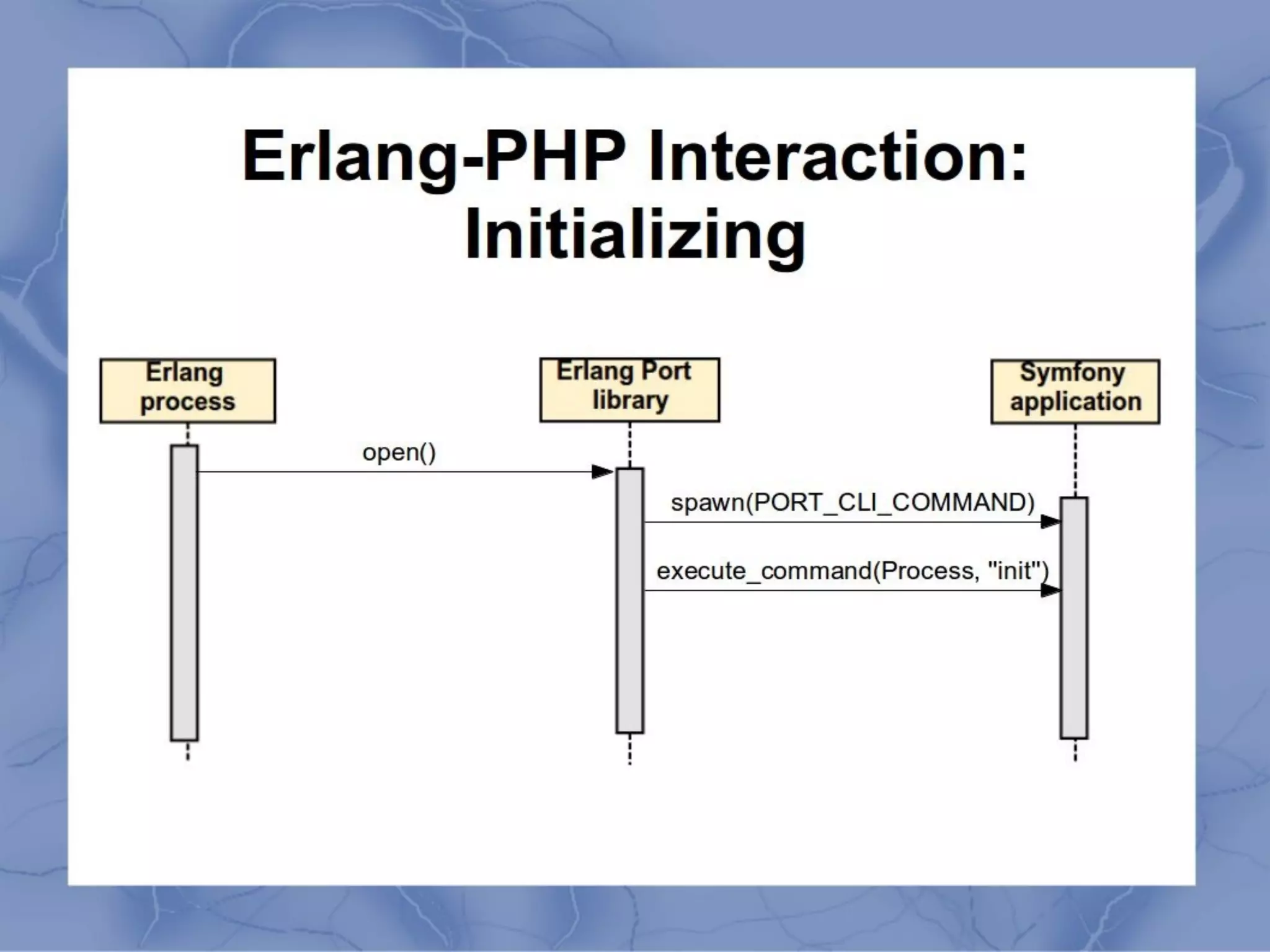 Erlang-PHP Interaction: Initializing

Erlang process

Erlang Port library

Symfony application

open()

spawn(PORT_CLI_COMMAND)

execute_command(Process, "init")